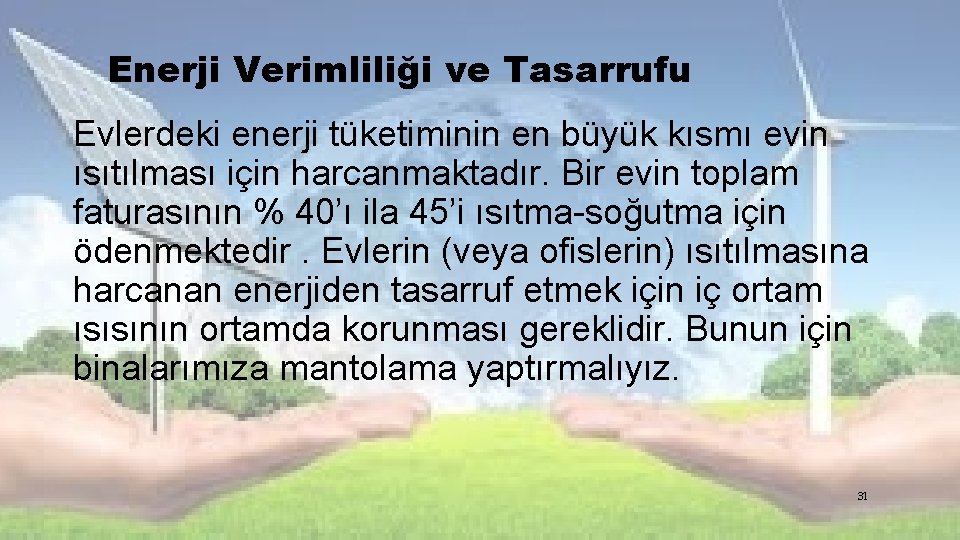 Enerji Verimliliği ve Tasarrufu

Evlerdeki enerji tüketiminin en büyük kısmı evin ısıtılması için harcanmaktadır. Bir evin toplam faturasının % 40’ı ila 45’i ısıtma-soğutma için ödenmektedir . Evlerin (veya ofislerin) ısıtılmasına harcanan enerjiden tasarruf etmek için iç ortam ısısının ortamda korunması gereklidir. Bunun için binalarımıza mantolama yaptırmalıyız.

31